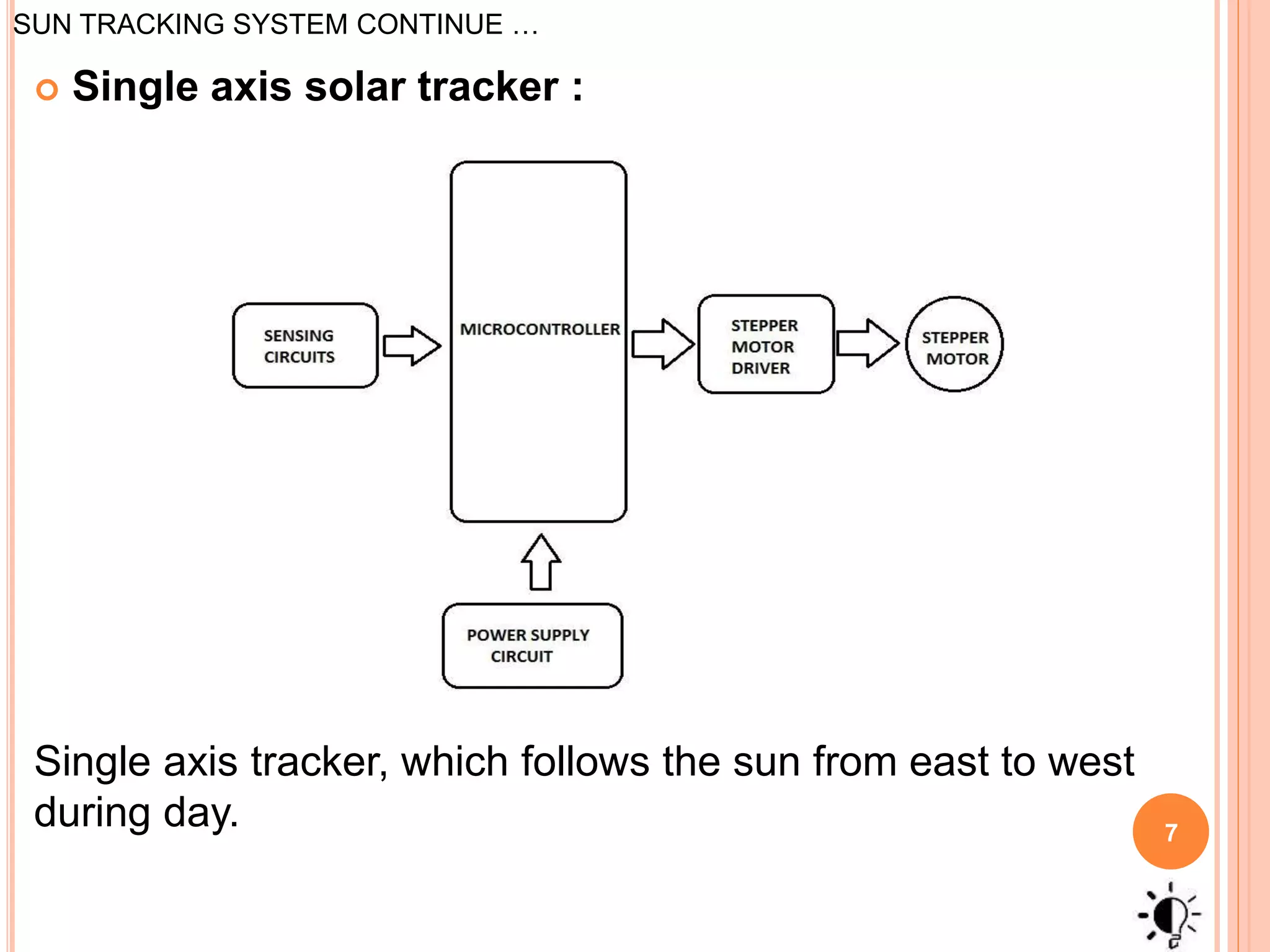 SUN TRACKING SYSTEM CONTINUE …

Single axis solar tracker :

SENSING CIRCUITS

MICROCONTROLLER

STEPPER MOTOR DRIVER

STEPPER MOTOR

POWER SUPPLY CIRCUIT

Single axis tracker, which follows the sun from east to west during day.

7